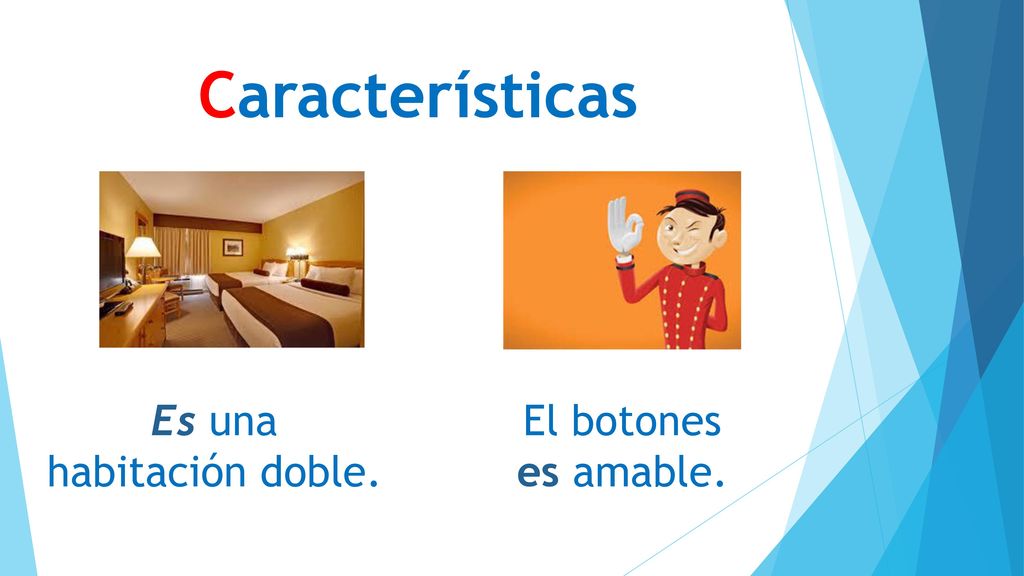 Características

Es una habitación doble.

El botones es amable.